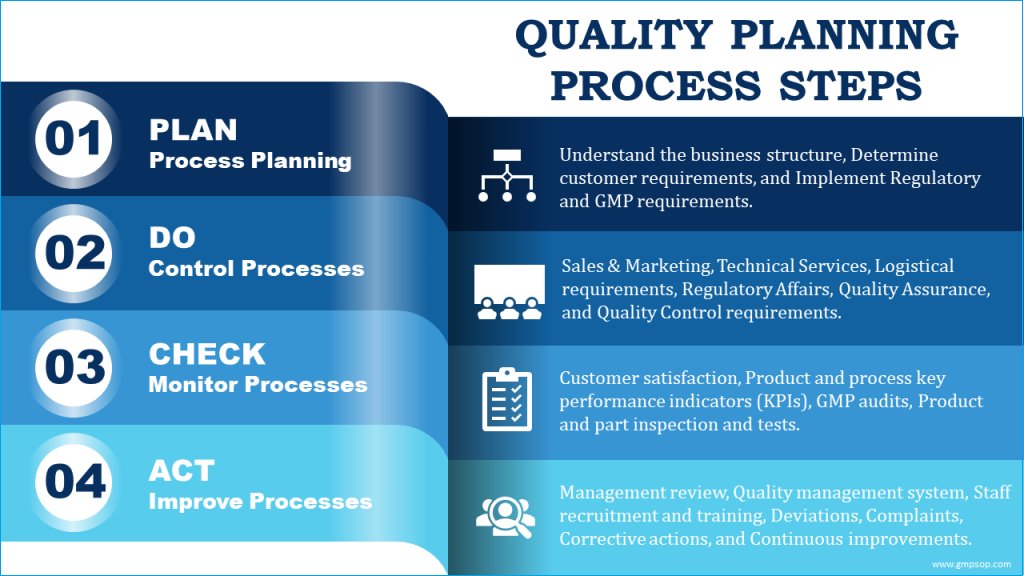 QUALITY PLANNING PROCESS STEPS

01 PLAN
Process Planning

Understand the business structure, Determine customer requirements, and Implement Regulatory and GMP requirements.

02 DO
Control Processes

Sales & Marketing, Technical Services, Logistical requirements, Regulatory Affairs, Quality Assurance, and Quality Control requirements.

03 CHECK
Monitor Processes

Customer satisfaction, Product and process key performance indicators (KPIs), GMP audits, Product and part inspection and tests.

04 ACT
Improve Processes

Management review, Quality management system, Staff recruitment and training, Deviations, Complaints, Corrective actions, and Continuous improvements.

www.gmpsop.com